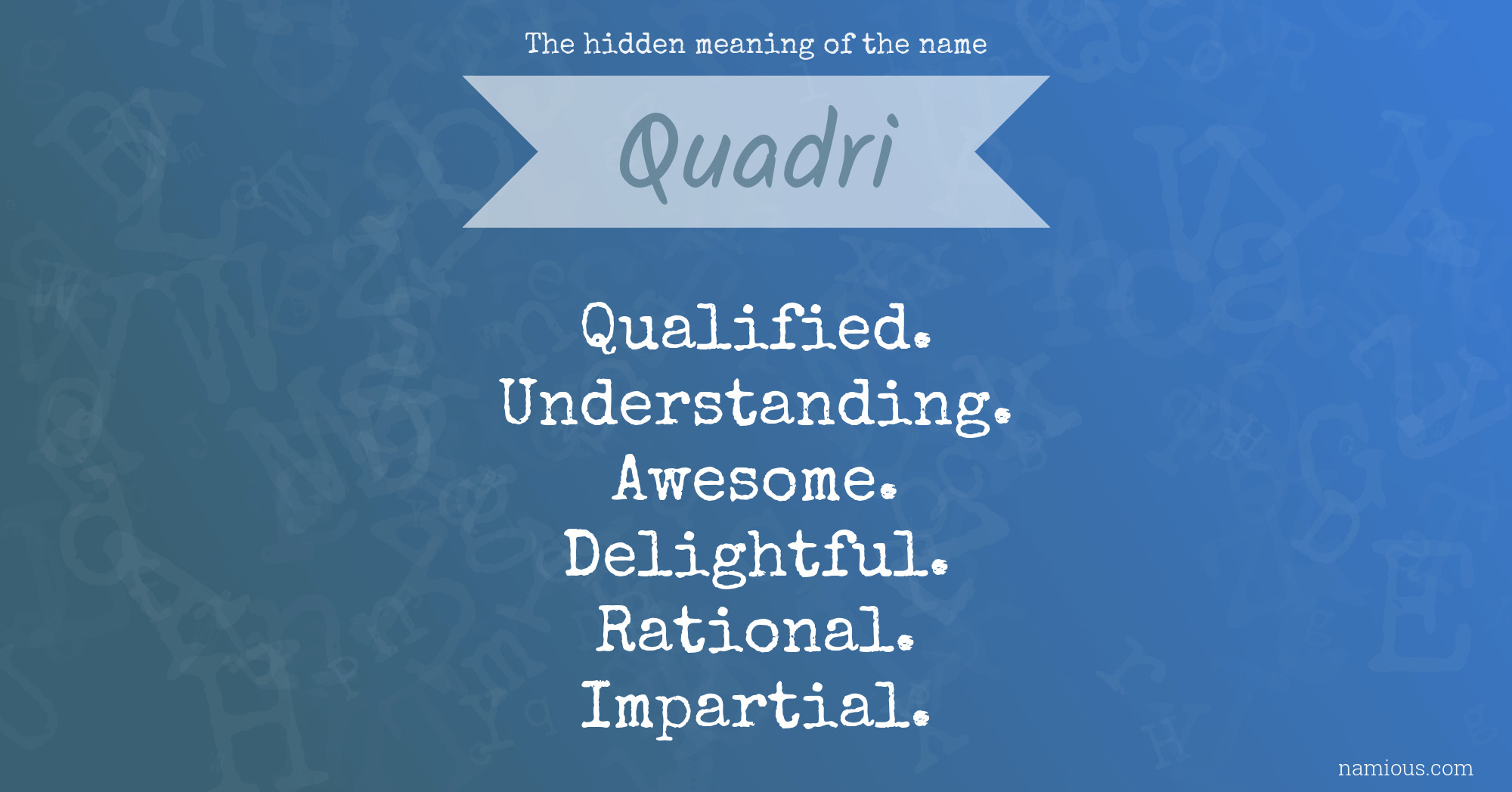 The hidden meaning of the name

Quadri

Qualified.
Understanding.
Awesome.
Delightful.
Rational.
Impartial.

namious.com